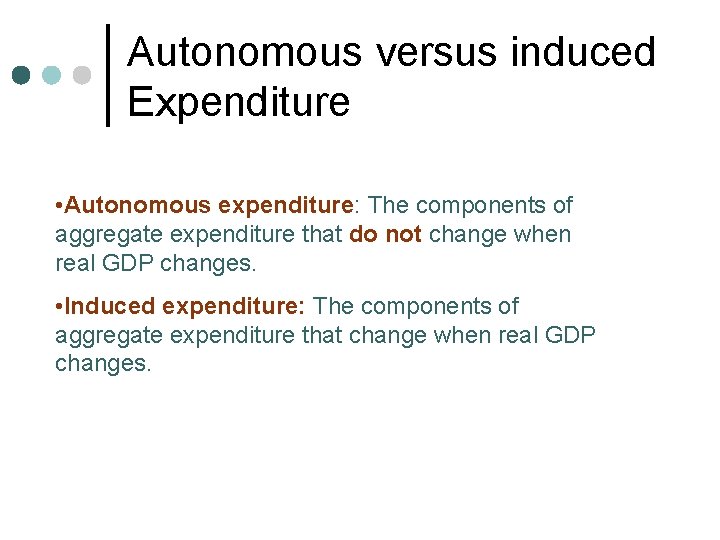 Autonomous versus induced Expenditure

•Autonomous expenditure: The components of aggregate expenditure that do not change when real GDP changes.

•Induced expenditure: The components of aggregate expenditure that change when real GDP changes.